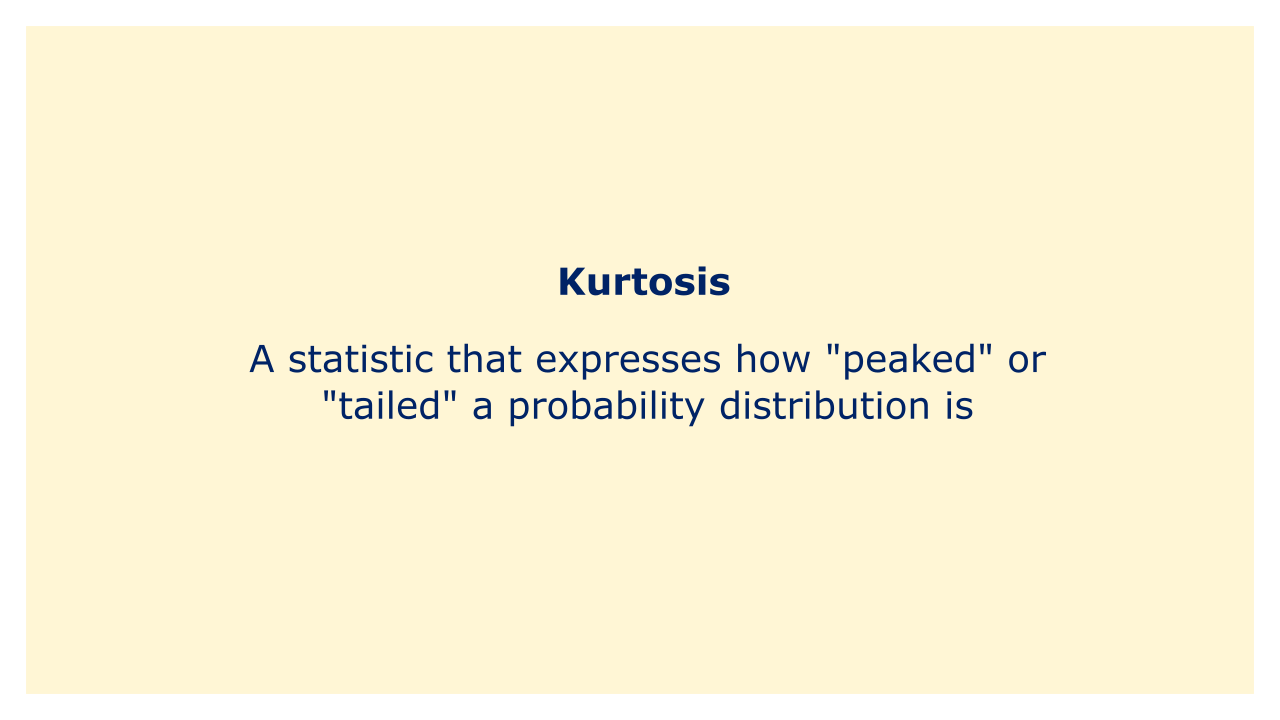 Kurtosis

A statistic that expresses how "peaked" or "tailed" a probability distribution is